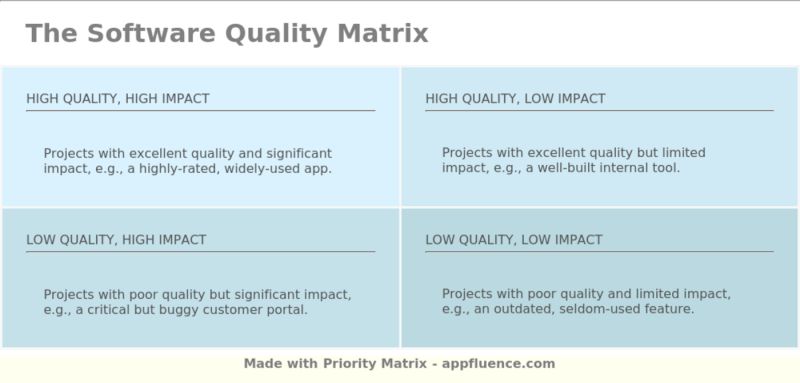 The Software Quality Matrix

HIGH QUALITY, HIGH IMPACT

Projects with excellent quality and significant impact, e.g., a highly-rated, widely-used app.

HIGH QUALITY, LOW IMPACT

Projects with excellent quality but limited impact, e.g., a well-built internal tool.

LOW QUALITY, HIGH IMPACT

Projects with poor quality but significant impact, e.g., a critical but buggy customer portal.

LOW QUALITY, LOW IMPACT

Projects with poor quality and limited impact, e.g., an outdated, seldom-used feature.

Made with Priority Matrix - appfluence.com